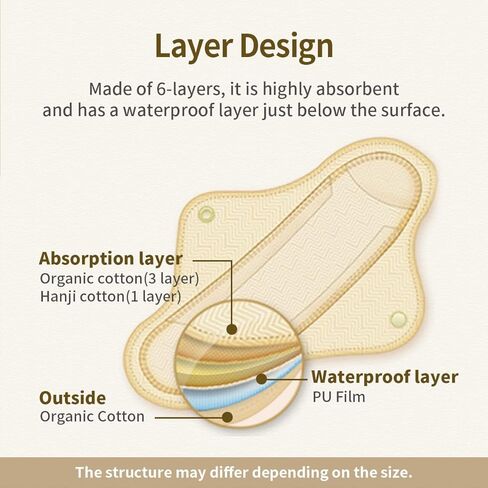 Layer Design

Made of 6-layers, it is highly absorbent and has a waterproof layer just below the surface.

Absorption layer
Organic cotton(3 layer)
Hanji cotton(1 layer)

Waterproof layer
PU Film

Outside
Organic Cotton

The structure may differ depending on the size.